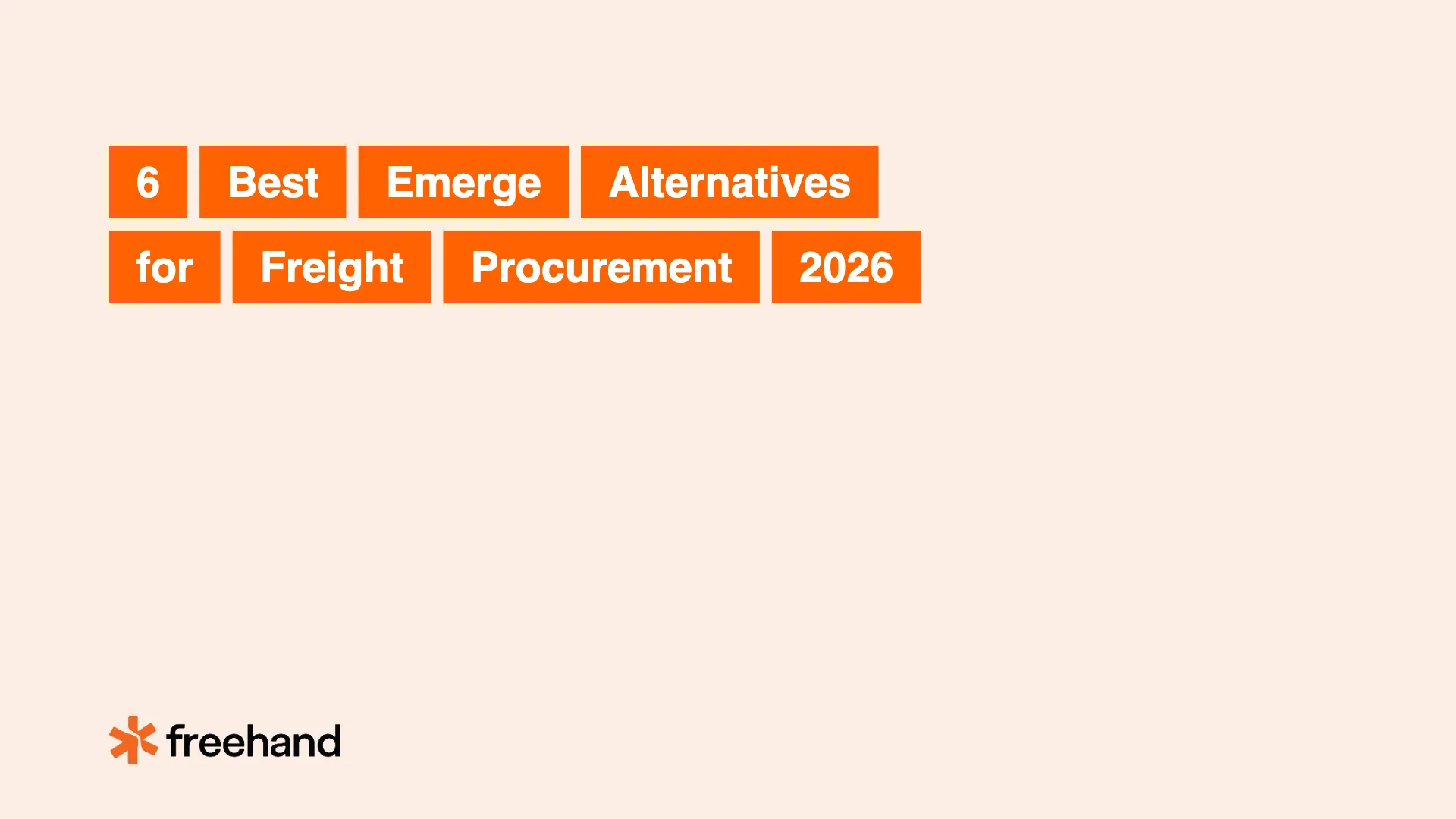 6 Best Emerge Alternatives for Freight Procurement 2026

freehand